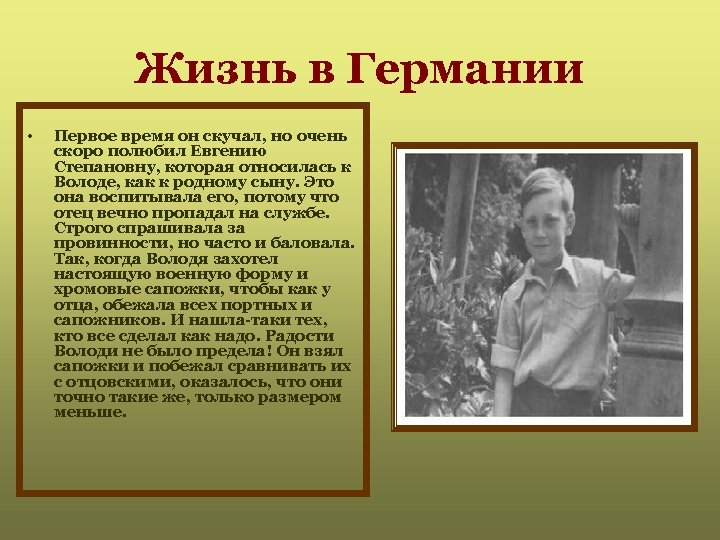 Жизнь в Германии

• Первое время он скучал, но очень скоро полюбил Евгению Степановну, которая относилась к Володе, как к родному сыну. Это она воспитывала его, потому что отец вечно пропадал на службе. Строго спрашивала за провинности, но часто и баловала. Так, когда Володя захотел настоящую военную форму и хромовые сапожки, чтобы как у отца, обежала всех портных и сапожников. И нашла-таки тех, кто все сделал как надо. Радости Володи не было предела! Он взял сапожки и побежал сравнивать их с отцовскими, оказалось, что они точно такие же, только размером меньше.